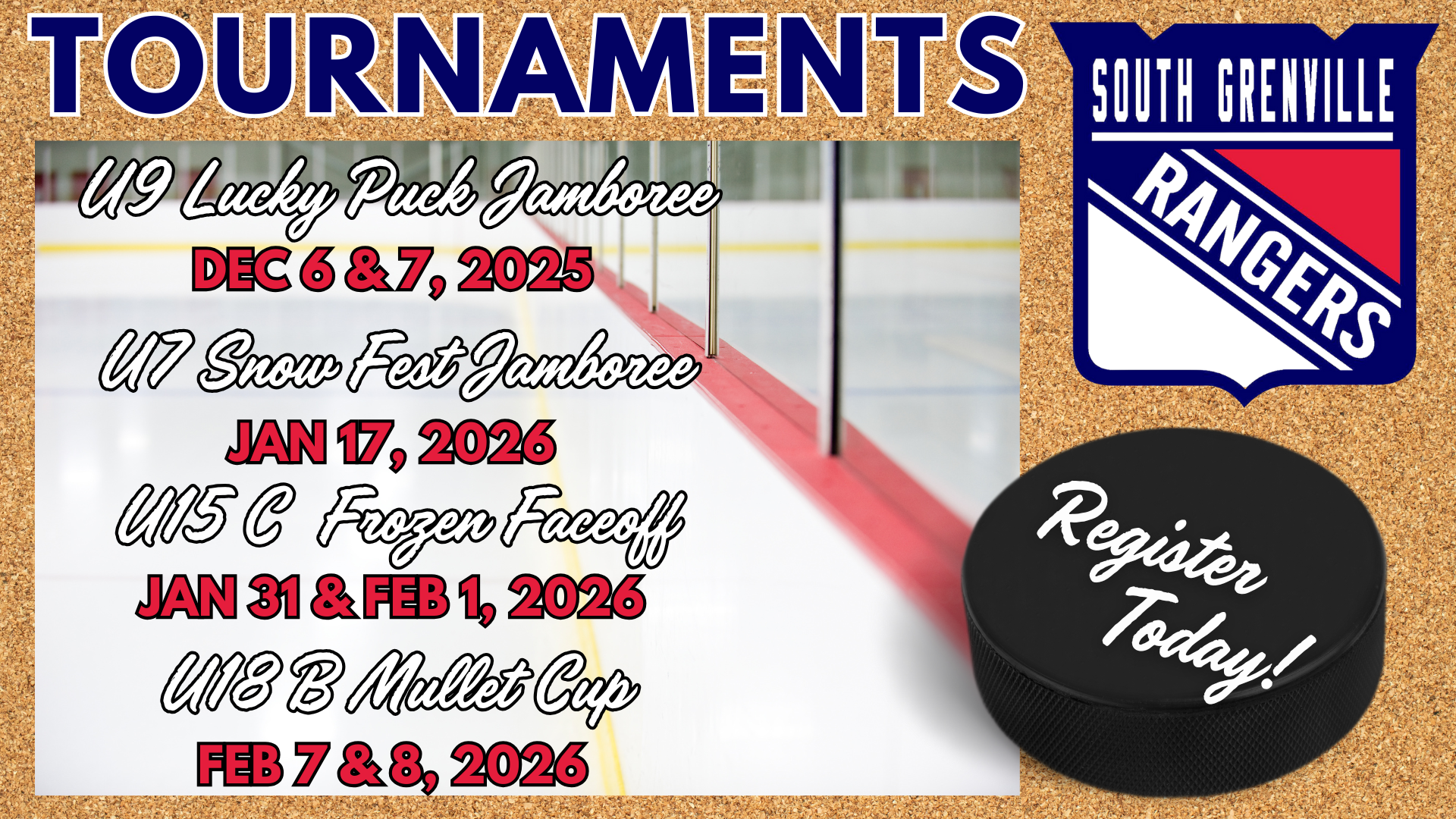 TOURNAMENTS

SOUTH GRENVILLE

RANGERS

U9 Lucky Puck Jamboree

DEC 6 & 7, 2025

U7 Snow Fest Jamboree

JAN 17, 2026

U15 C Frozen Faceoff

JAN 31 & FEB 1, 2026

U18 B Mullet Cup

FEB 7 & 8, 2026

Register Today!